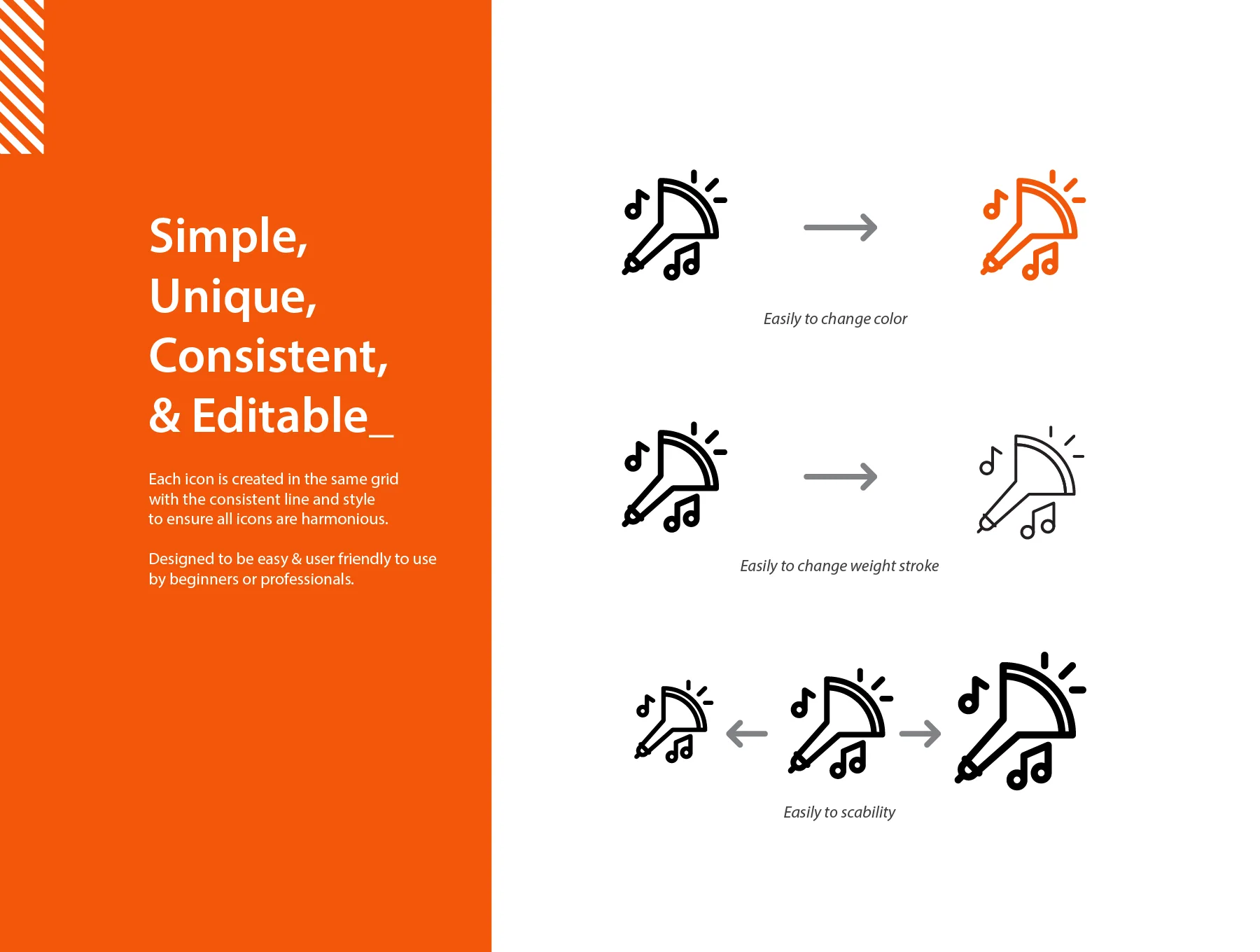 Simple,
Unique,
Consistent,
& Editable_

Each icon is created in the same grid with the consistent line and style to ensure all icons are harmonious.

Designed to be easy & user friendly to use by beginners or professionals.

Easily to change color

Easily to change weight stroke

Easily to scability